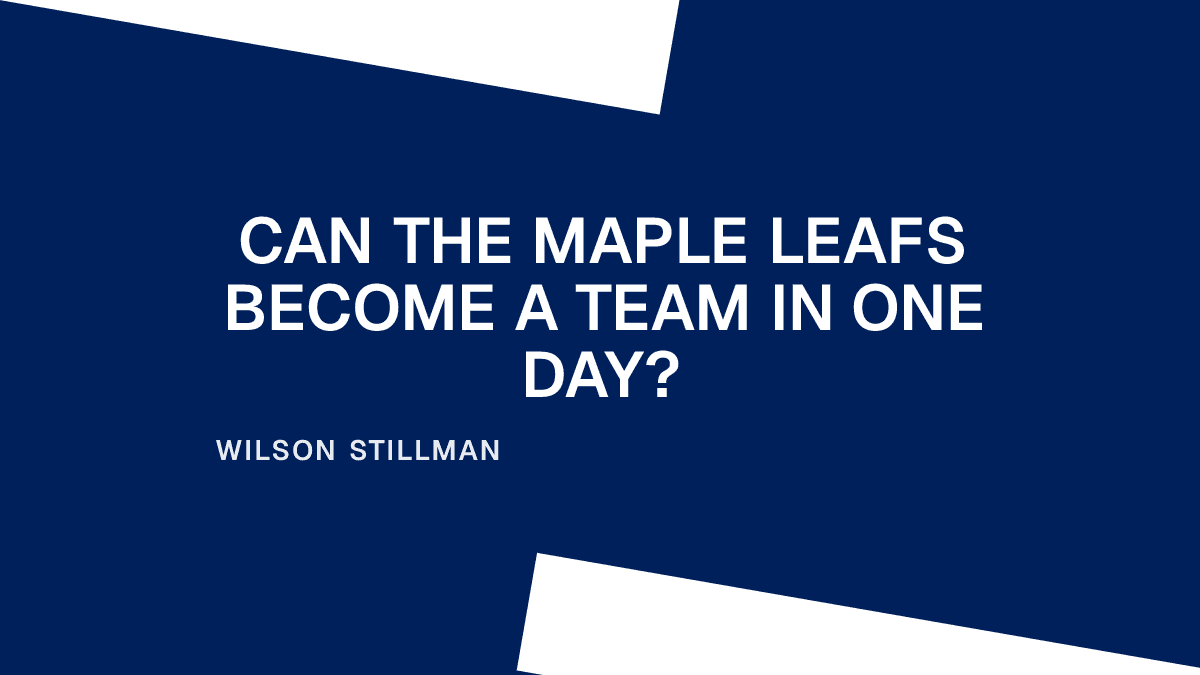 CAN THE MAPLE LEAFS BECOME A TEAM IN ONE DAY?

WILSON STILLMAN